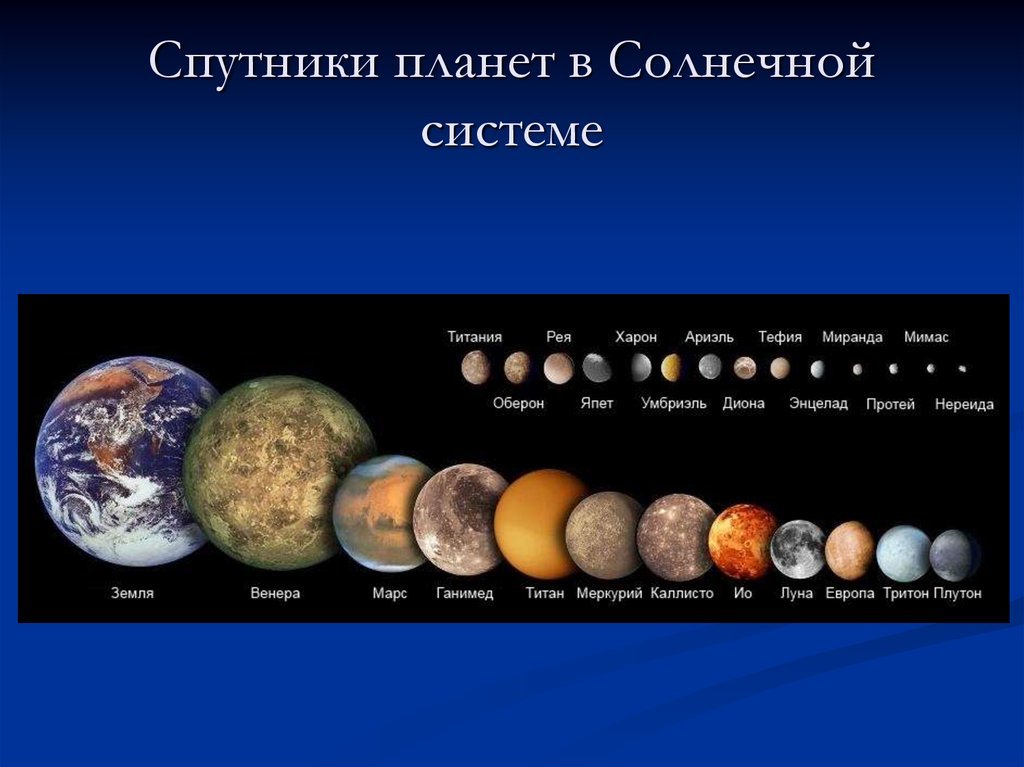 Спутники планет в Солнечной системе

Титания Рея Харон Ариэль Тефия Миранда Мимас

Оберон Япет Умбриэль Диона Энцелад Протей Нереида

Земля Венера Марс Ганимед Титан Меркурий Каллисто Ио Луна Европа Тритон Плутон